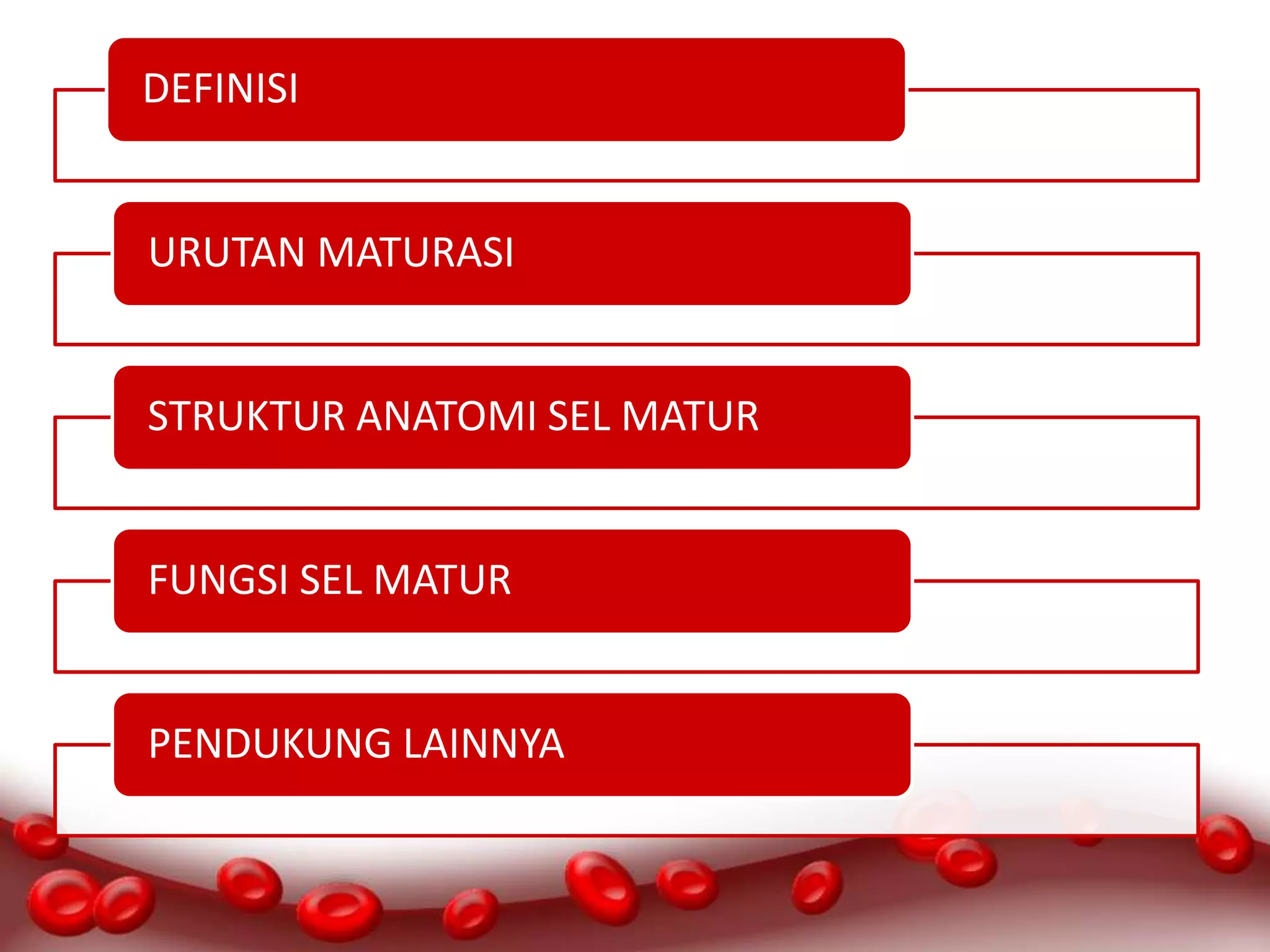 DEFINISI

URUTAN MATURASI

STRUKTUR ANATOMI SEL MATUR

FUNGSI SEL MATUR

PENDUKUNG LAINNYA